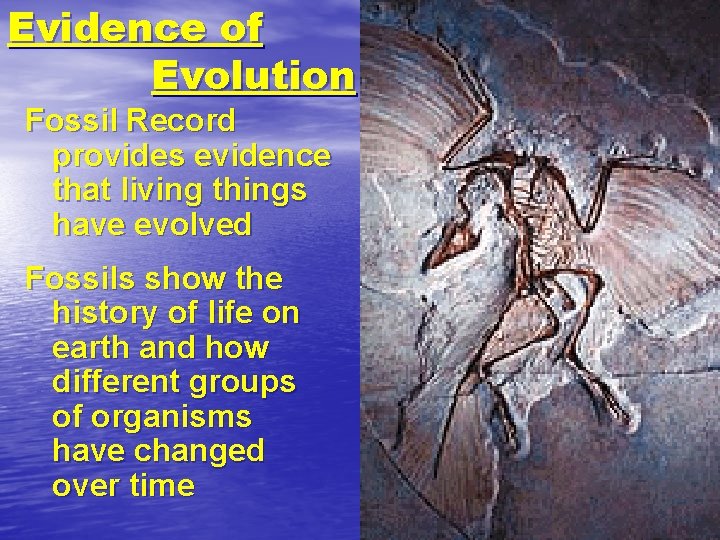 Evidence of Evolution

Fossil Record provides evidence that living things have evolved

Fossils show the history of life on earth and how different groups of organisms have changed over time